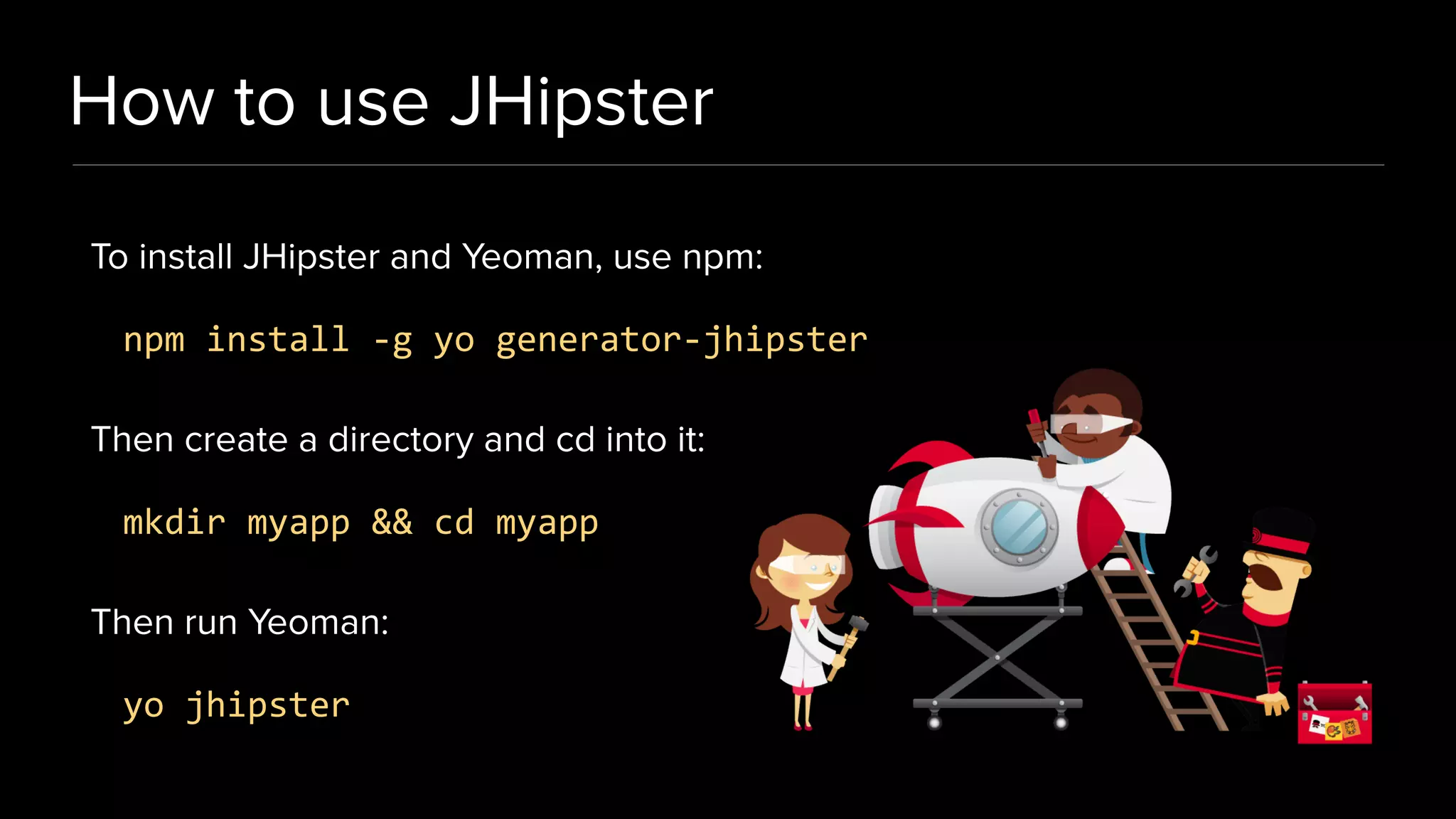 How to use JHipster

To install JHipster and Yeoman, use npm:

npm install -g yo generator-jhipster

Then create a directory and cd into it:

mkdir myapp && cd myapp

Then run Yeoman:

yo jhipster